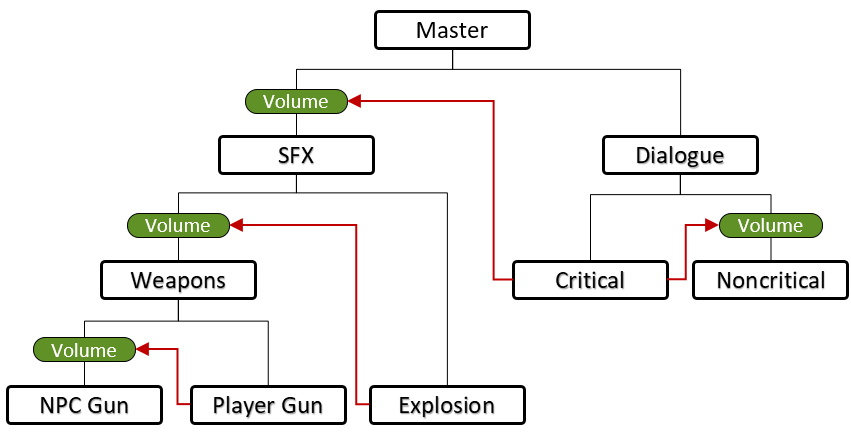 Master
Volume
SFX
Dialogue
Volume
Volume
Weapons
Critical
Noncritical
Volume
NPC Gun
Player Gun
Explosion